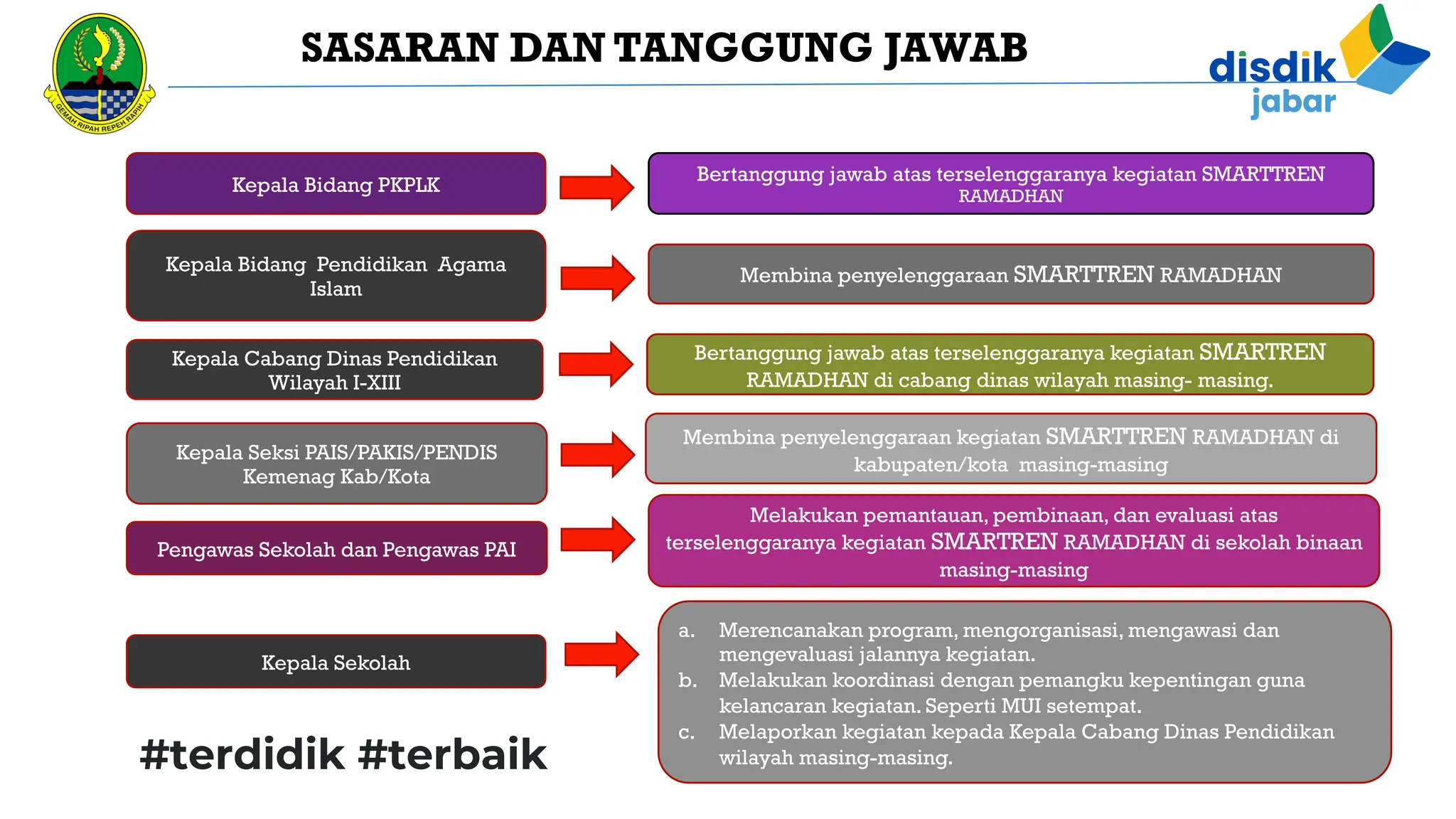 GEMAH RIPAH REPEH RAPIH

SASARAN DAN TANGGUNG JAWAB

disdik jabar

Kepala Bidang PKPLK

Bertanggung jawab atas terselenggaranya kegiatan SMARTTREN RAMADHAN

Kepala Bidang Pendidikan Agama Islam

Membina penyelenggaraan SMARTTREN RAMADHAN

Kepala Cabang Dinas Pendidikan Wilayah I-XIII

Bertanggung jawab atas terselenggaranya kegiatan SMARTREN RAMADHAN di cabang dinas wilayah masing- masing.

Kepala Seksi PAIS/PAKIS/PENDIS Kemenag Kab/Kota

Membina penyelenggaraan kegiatan SMARTTREN RAMADHAN di kabupaten/kota masing-masing

Pengawas Sekolah dan Pengawas PAI

Melakukan pemantauan, pembinaan, dan evaluasi atas terselenggaranya kegiatan SMARTREN RAMADHAN di sekolah binaan masing-masing

Kepala Sekolah

a. Merencanakan program, mengorganisasi, mengawasi dan mengevaluasi jalannya kegiatan.
b. Melakukan koordinasi dengan pemangku kepentingan guna kelancaran kegiatan. Seperti MUI setempat.
c. Melaporkan kegiatan kepada Kepala Cabang Dinas Pendidikan wilayah masing-masing.

#terdidik #terbaik